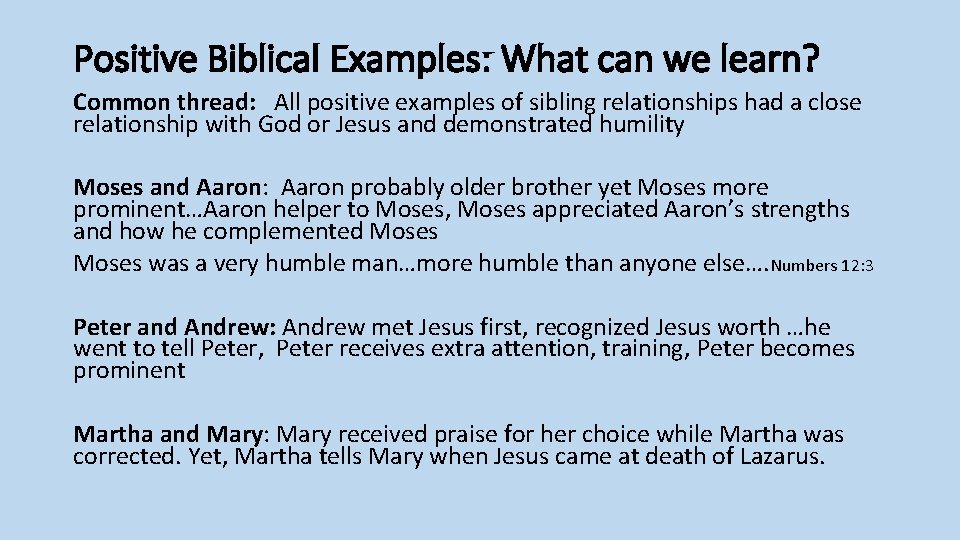 Positive Biblical Examples: What can we learn?

Common thread: All positive examples of sibling relationships had a close relationship with God or Jesus and demonstrated humility

Moses and Aaron: Aaron probably older brother yet Moses more prominent…Aaron helper to Moses, Moses appreciated Aaron's strengths and how he complemented Moses
Moses was a very humble man…more humble than anyone else….Numbers 12:3

Peter and Andrew: Andrew met Jesus first, recognized Jesus worth …he went to tell Peter, Peter receives extra attention, training, Peter becomes prominent

Martha and Mary: Mary received praise for her choice while Martha was corrected. Yet, Martha tells Mary when Jesus came at death of Lazarus.